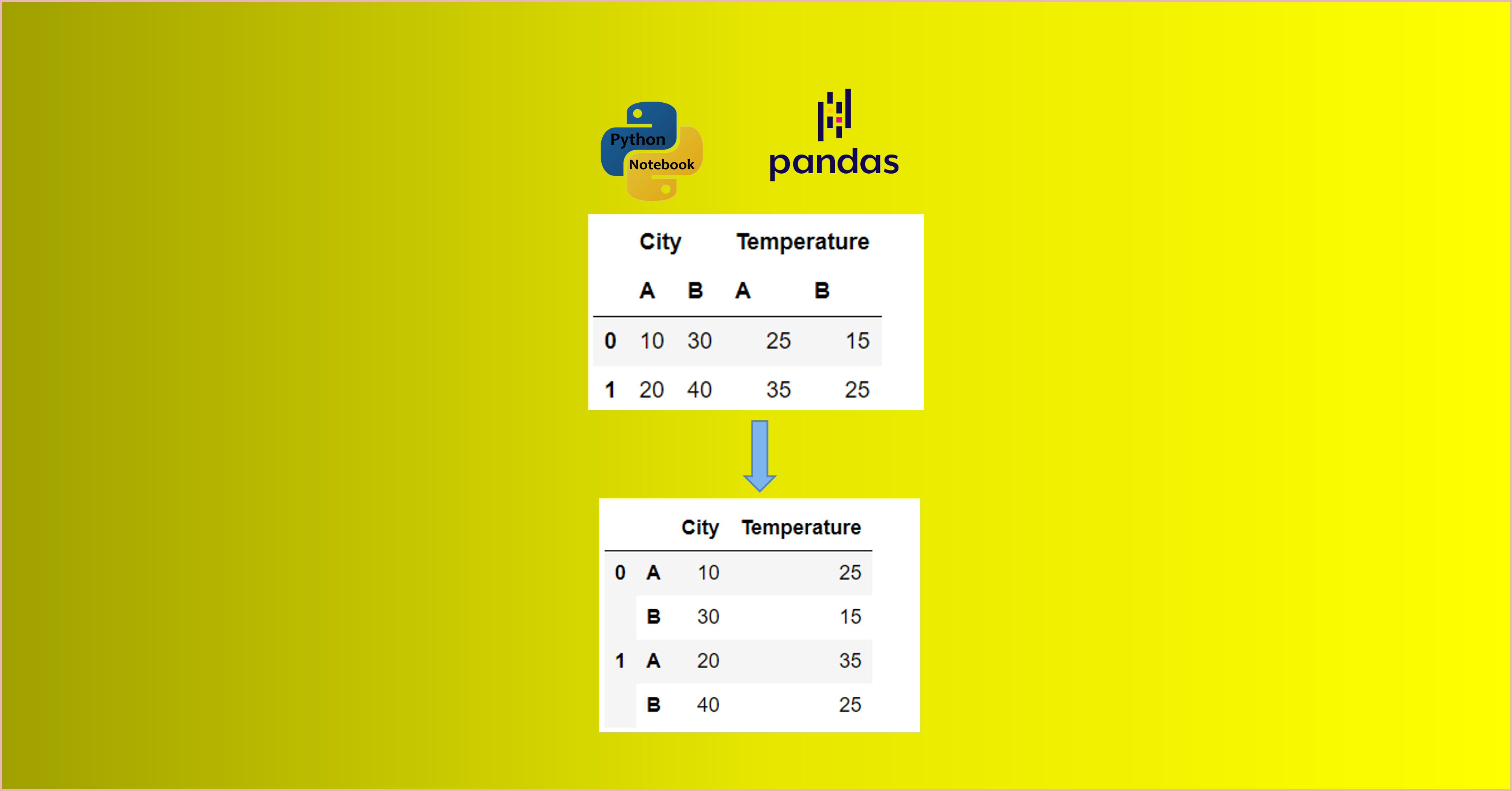 Python Notebook

pandas

| | City | | Temperature | |
|---|---|---|---|---|
| | A | B | A | B |
| 0 | 10 | 30 | 25 | 15 |
| 1 | 20 | 40 | 35 | 25 |

| | | City | Temperature |
|---|---|---|---|
| 0 | A | 10 | 25 |
| | B | 30 | 15 |
| 1 | A | 20 | 35 |
| | B | 40 | 25 |